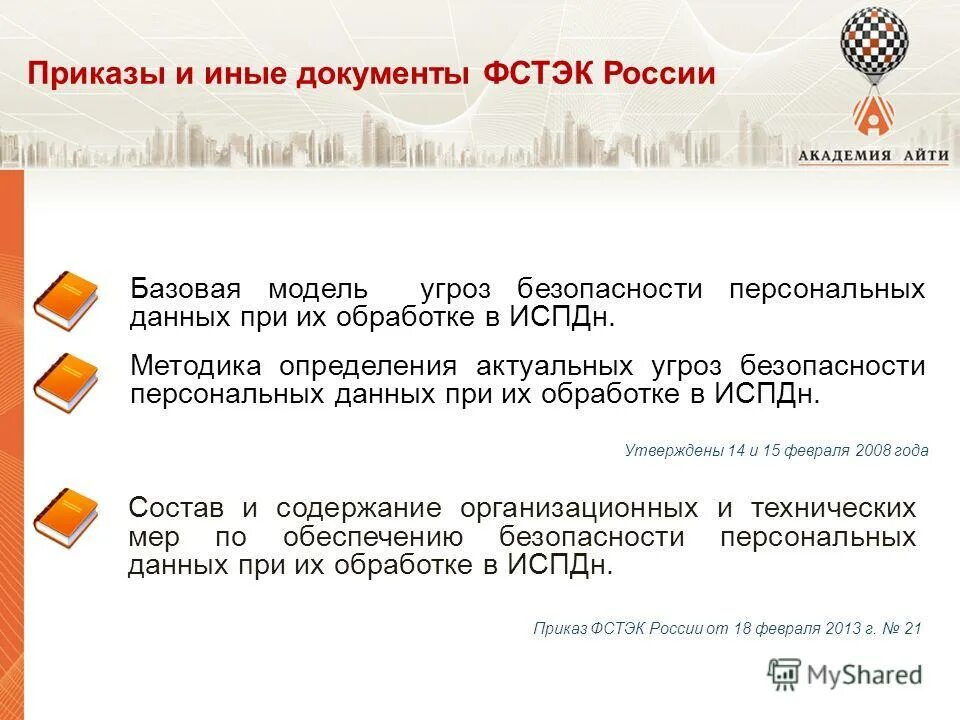 Приказы и иные документы ФСТЭК России

АКАДЕМИЯ АЙТИ

Базовая модель угроз безопасности персональных данных при их обработке в ИСПДн.

Методика определения актуальных угроз безопасности персональных данных при их обработке в ИСПДн.

Утверждены 14 и 15 февраля 2008 года

Состав и содержание организационных и технических мер по обеспечению безопасности персональных данных при их обработке в ИСПДн.

Приказ ФСТЭК России от 18 февраля 2013 г. № 21

MyShared